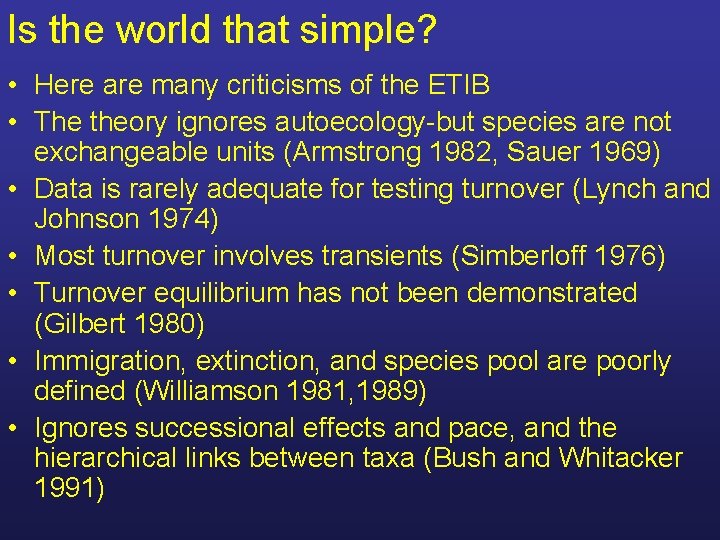 Is the world that simple?

• Here are many criticisms of the ETIB
• The theory ignores autoecology-but species are not exchangeable units (Armstrong 1982, Sauer 1969)
• Data is rarely adequate for testing turnover (Lynch and Johnson 1974)
• Most turnover involves transients (Simberloff 1976)
• Turnover equilibrium has not been demonstrated (Gilbert 1980)
• Immigration, extinction, and species pool are poorly defined (Williamson 1981,1989)
• Ignores successional effects and pace, and the hierarchical links between taxa (Bush and Whitacker 1991)